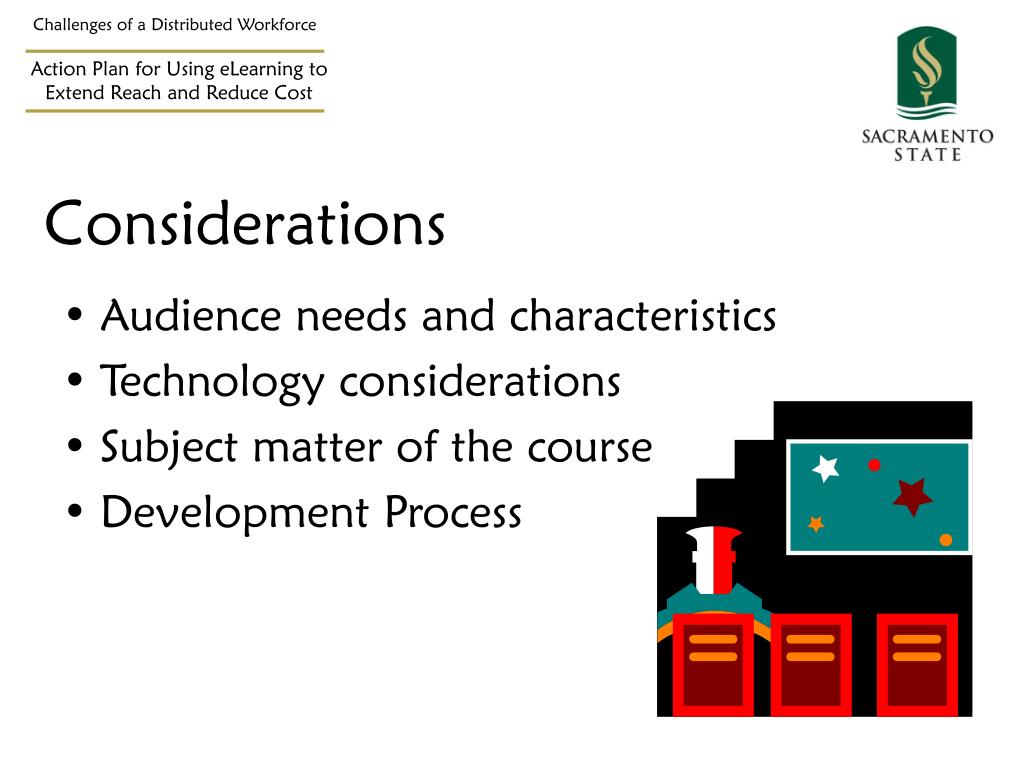 Challenges of a Distributed Workforce

Action Plan for Using eLearning to Extend Reach and Reduce Cost

SACRAMENTO STATE

Considerations

• Audience needs and characteristics
• Technology considerations
• Subject matter of the course
• Development Process